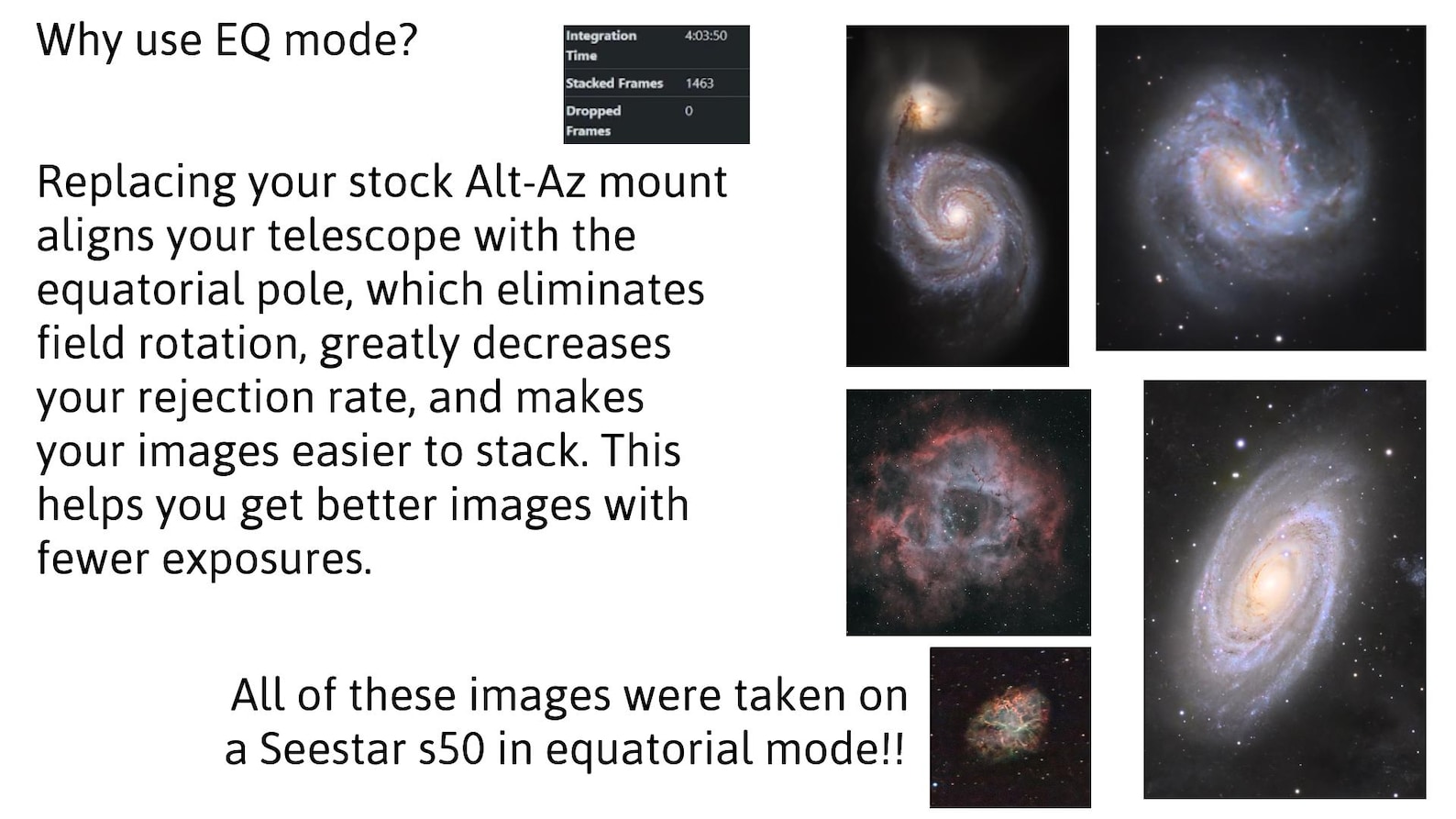 Why use EQ mode?

| Integration Time | 4:03:50 |
|---|---|
| Stacked Frames | 1463 |
| Dropped Frames | 0 |

Replacing your stock Alt-Az mount aligns your telescope with the equatorial pole, which eliminates field rotation, greatly decreases your rejection rate, and makes your images easier to stack. This helps you get better images with fewer exposures.

All of these images were taken on a Seestar s50 in equatorial mode!!